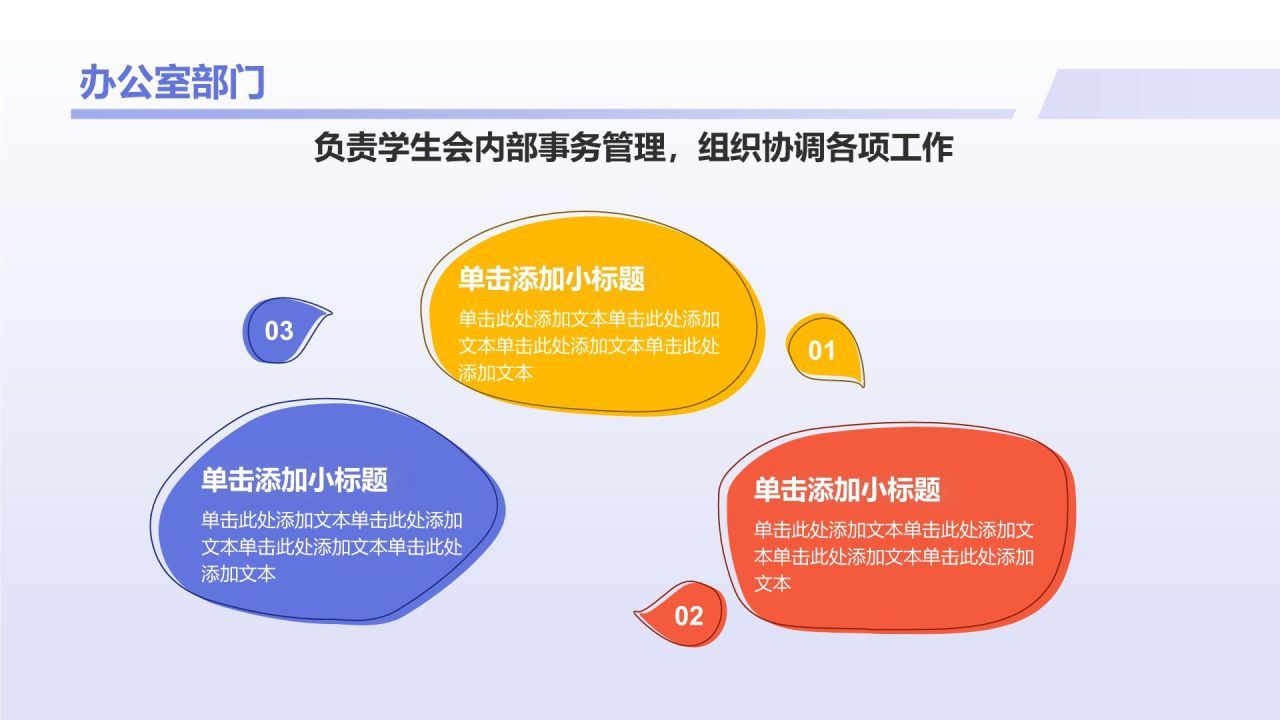 办公室部门

负责学生会内部事务管理，组织协调各项工作

03

单击添加小标题

单击此处添加文本单击此处添加文本单击此处添加文本单击此处添加文本

01

单击添加小标题

单击此处添加文本单击此处添加文本单击此处添加文本单击此处添加文本

单击添加小标题

单击此处添加文本单击此处添加文本单击此处添加文本单击此处添加文本

02